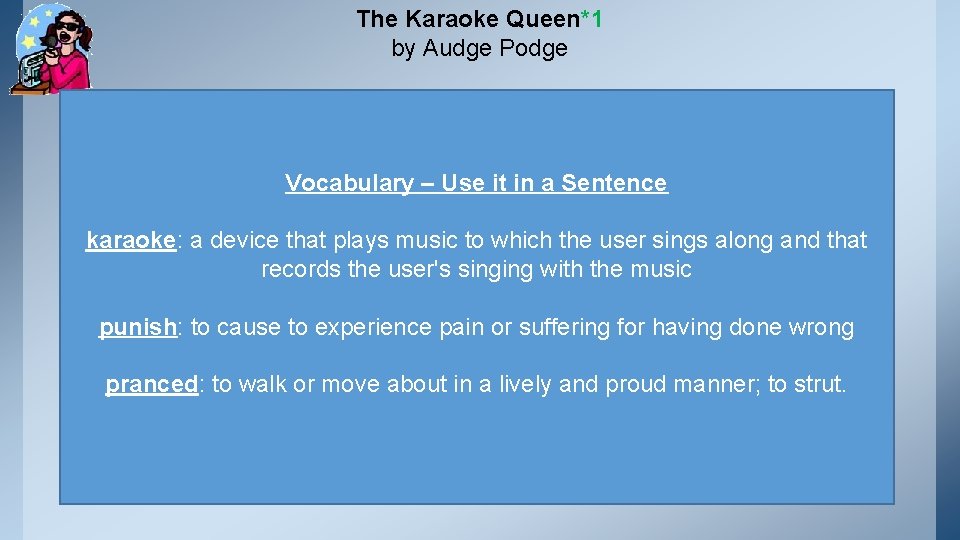 The Karaoke Queen*1
by Audge Podge

Vocabulary – Use it in a Sentence

karaoke: a device that plays music to which the user sings along and that records the user's singing with the music

punish: to cause to experience pain or suffering for having done wrong

pranced: to walk or move about in a lively and proud manner; to strut.